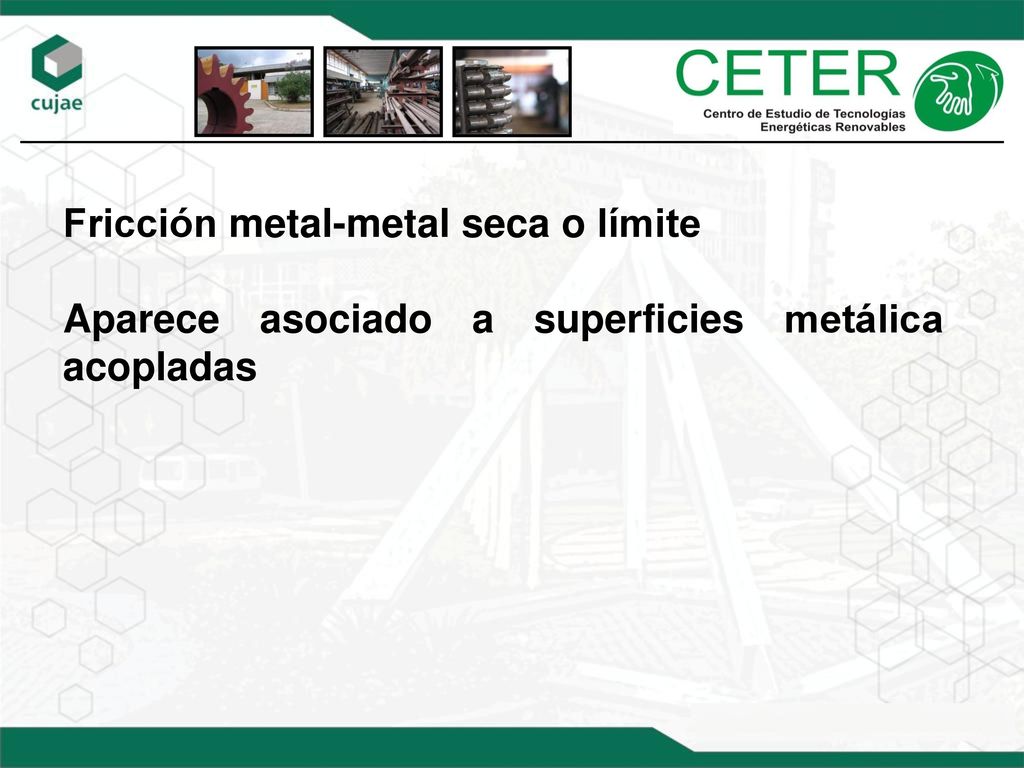 cujae

CETER
Centro de Estudio de Tecnologías Energéticas Renovables

Fricción metal-metal seca o límite

Aparece asociado a superficies metálica acopladas